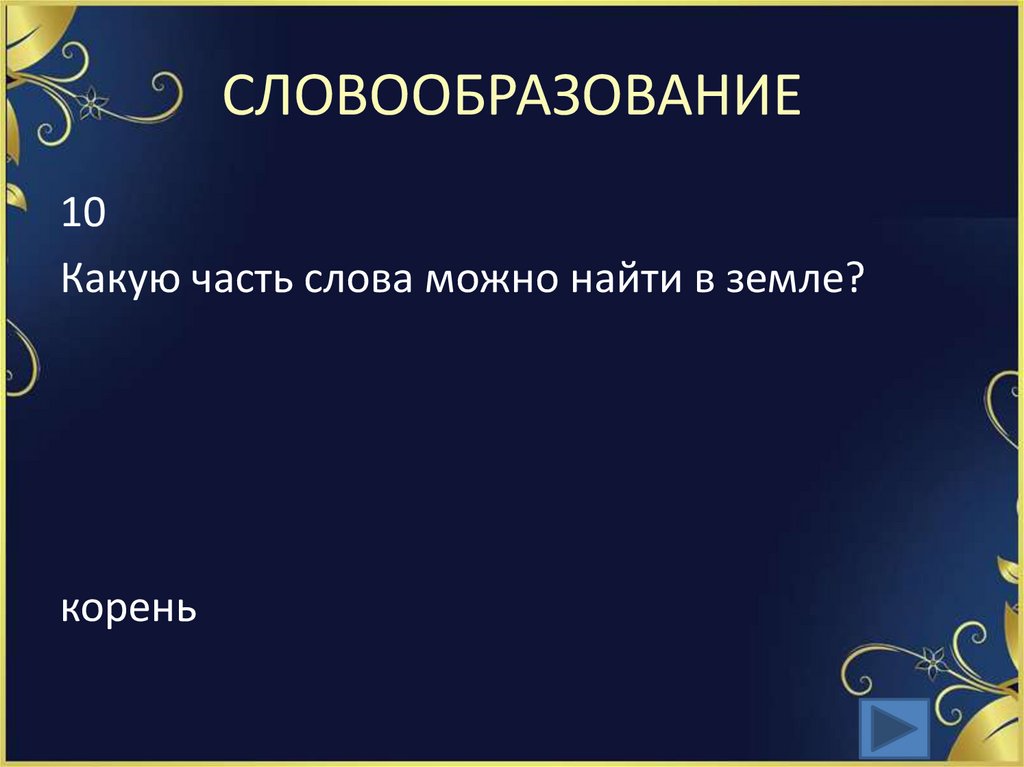 СЛОВООБРАЗОВАНИЕ

10

Какую часть слова можно найти в земле?

корень